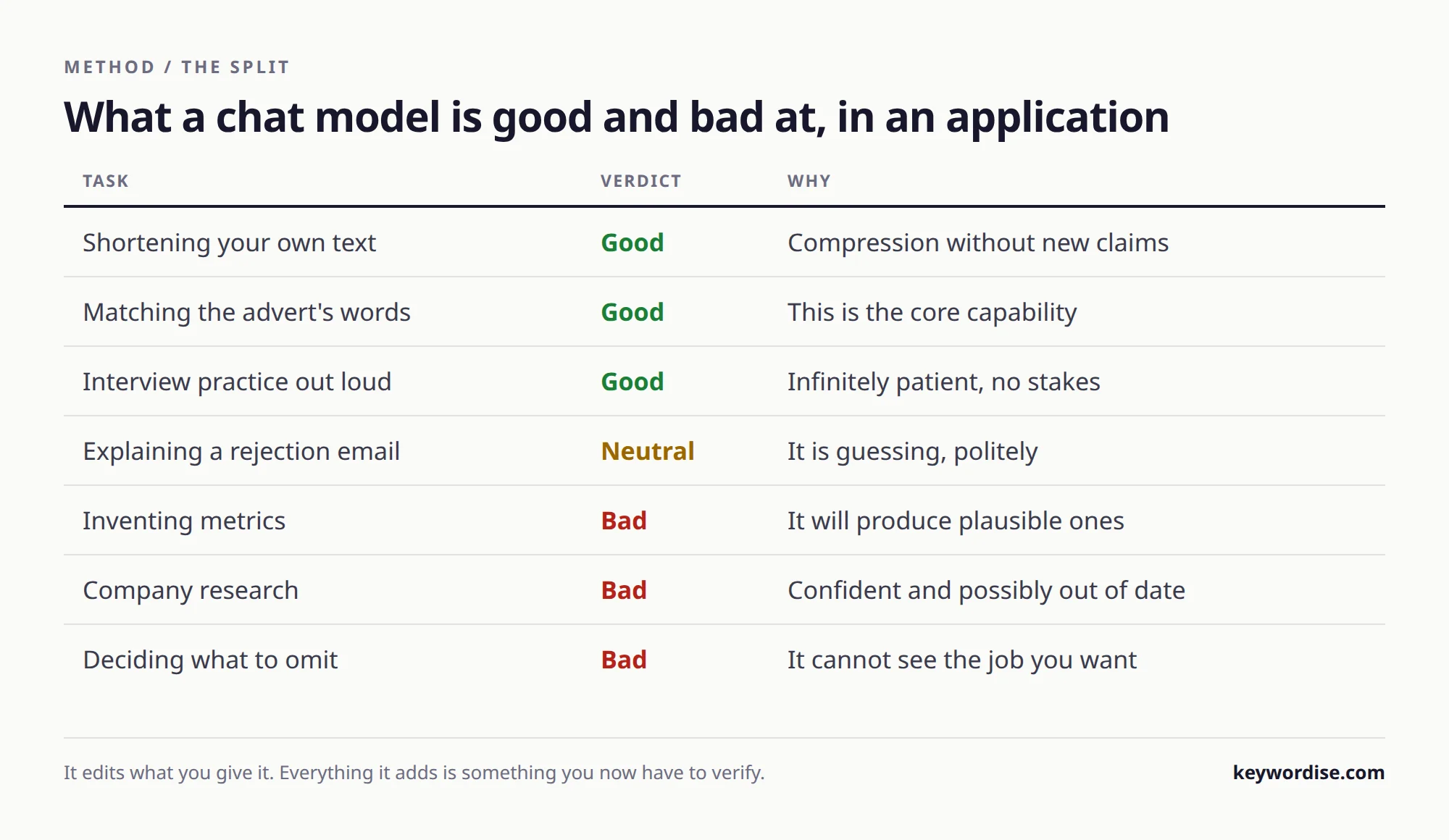 METHOD / THE SPLIT

What a chat model is good and bad at, in an application

| TASK | VERDICT | WHY |
|---|---|---|
| Shortening your own text | Good | Compression without new claims |
| Matching the advert's words | Good | This is the core capability |
| Interview practice out loud | Good | Infinitely patient, no stakes |
| Explaining a rejection email | Neutral | It is guessing, politely |
| Inventing metrics | Bad | It will produce plausible ones |
| Company research | Bad | Confident and possibly out of date |
| Deciding what to omit | Bad | It cannot see the job you want |

It edits what you give it. Everything it adds is something you now have to verify.

keywordise.com